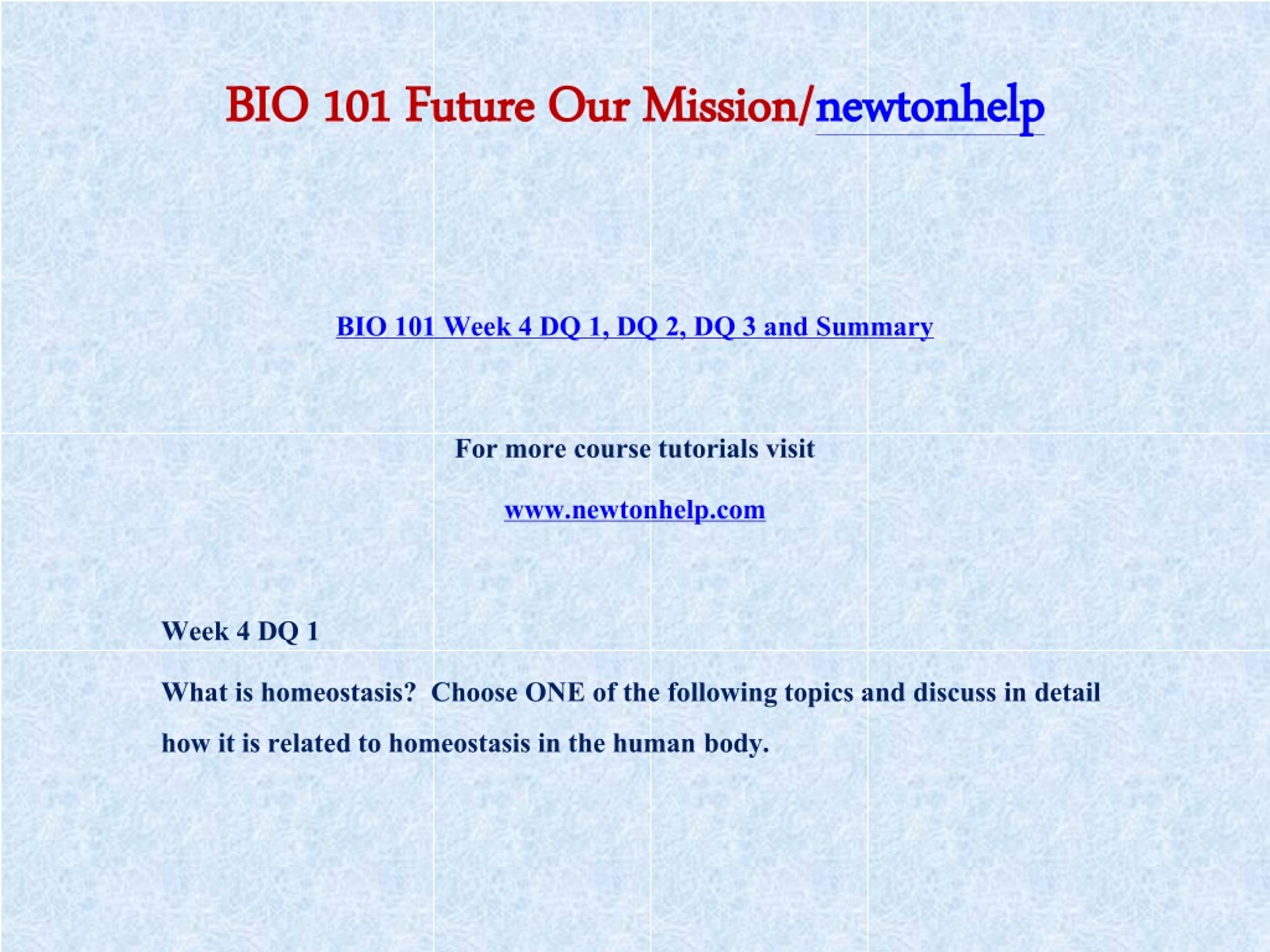 BIO 101 Future Our Mission/newtonhelp

BIO 101 Week 4 DQ 1, DQ 2, DQ 3 and Summary

For more course tutorials visit

www.newtonhelp.com

Week 4 DQ 1

What is homeostasis?  Choose ONE of the following topics and discuss in detail how it is related to homeostasis in the human body.